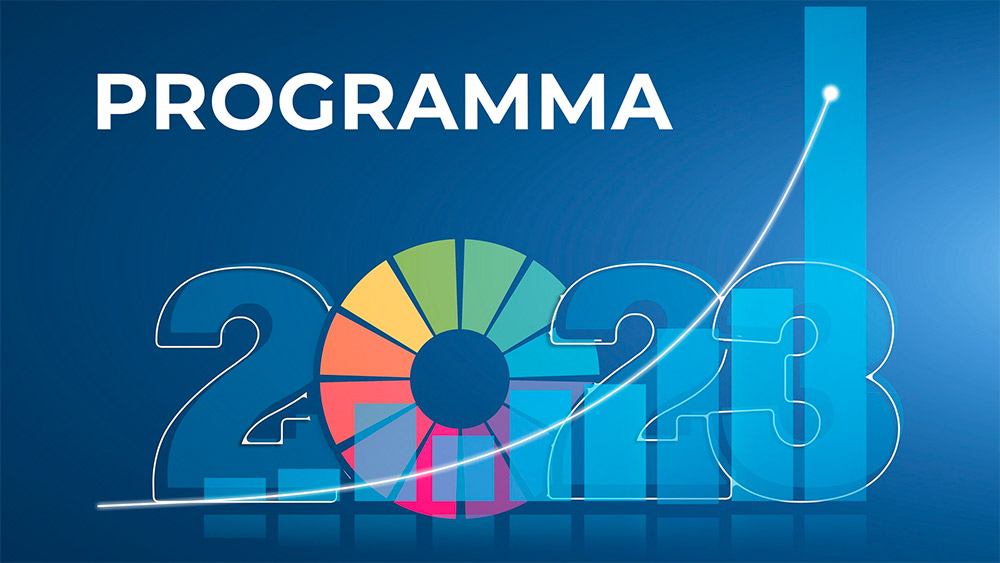 PROGRAMMA

2023